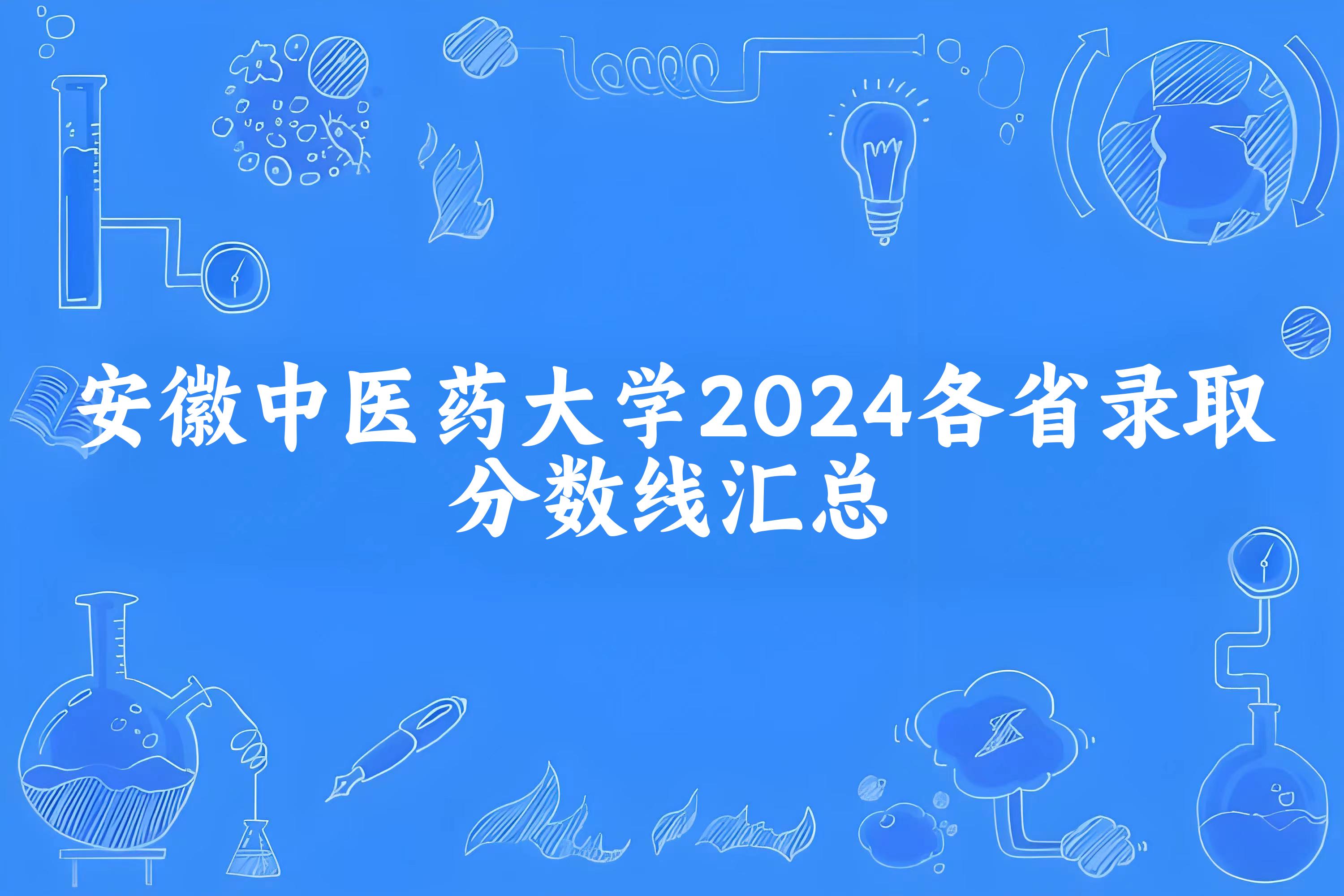 安徽中医药大学2024各省录取分数线汇总